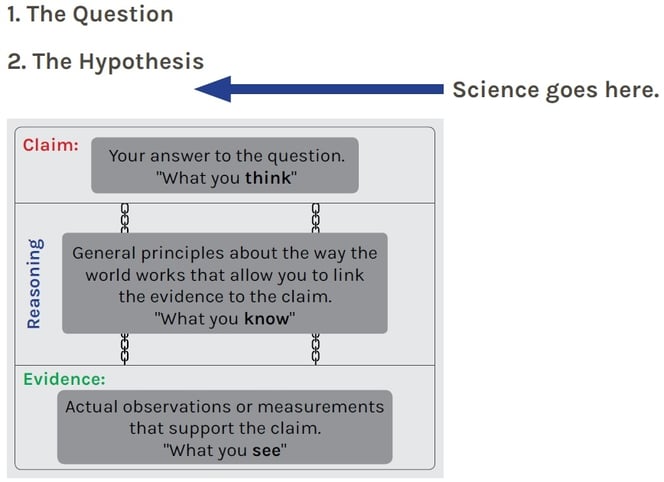 1. The Question

2. The Hypothesis

Science goes here.

Claim:

Your answer to the question. "What you think"

Reasoning

General principles about the way the world works that allow you to link the evidence to the claim. "What you know"

Evidence:

Actual observations or measurements that support the claim. "What you see"